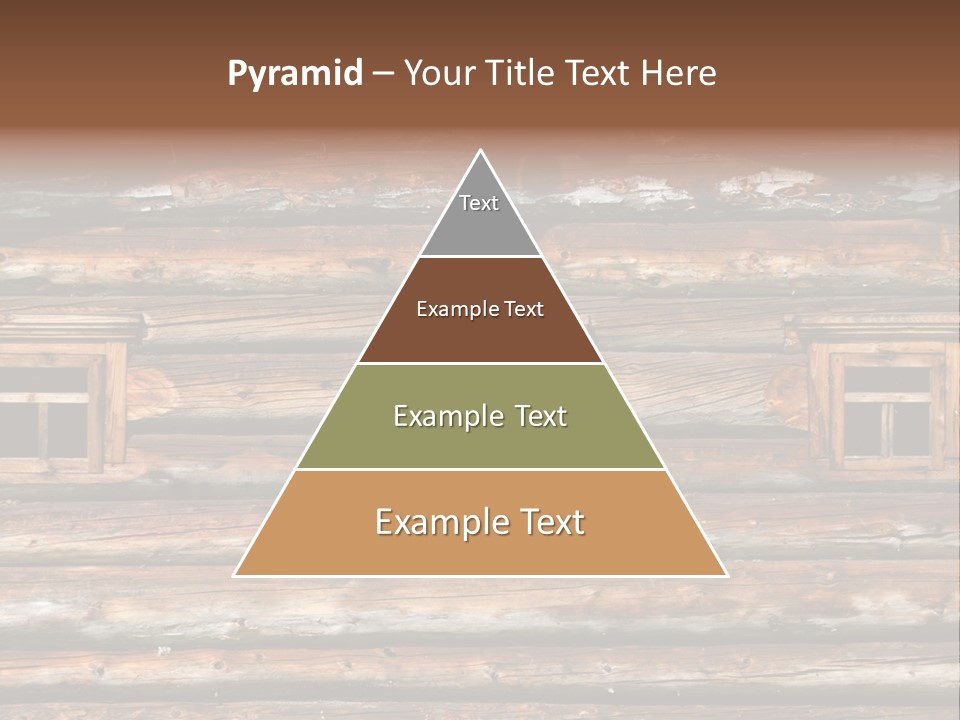 Pyramid – Your Title Text Here

Text

Example Text

Example Text

Example Text